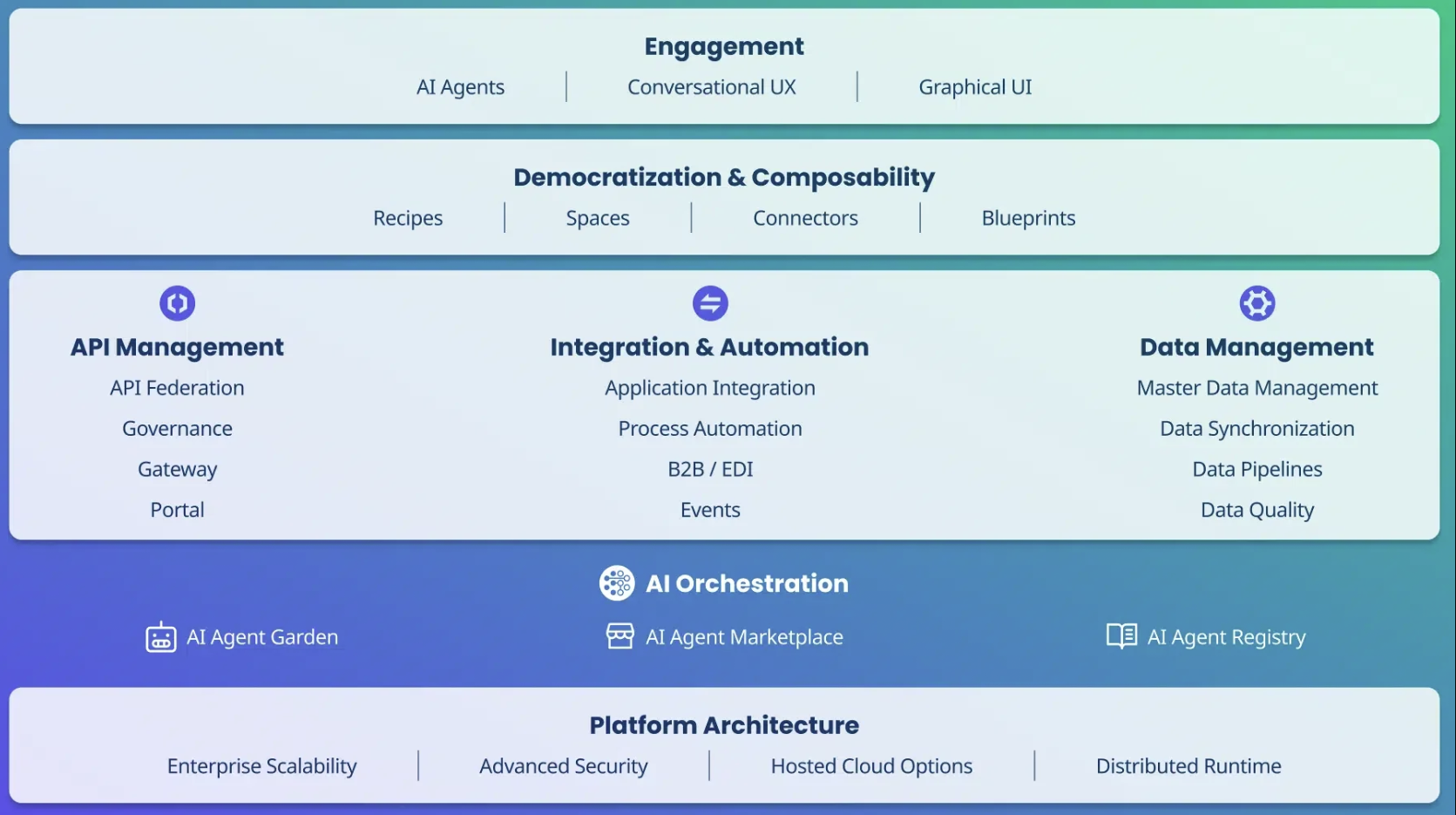 Engagement
AI Agents | Conversational UX | Graphical UI

Democratization & Composability
Recipes | Spaces | Connectors | Blueprints

API Management
API Federation
Governance
Gateway
Portal

Integration & Automation
Application Integration
Process Automation
B2B / EDI
Events

Data Management
Master Data Management
Data Synchronization
Data Pipelines
Data Quality

AI Orchestration
AI Agent Garden
AI Agent Marketplace
AI Agent Registry

Platform Architecture
Enterprise Scalability | Advanced Security | Hosted Cloud Options | Distributed Runtime